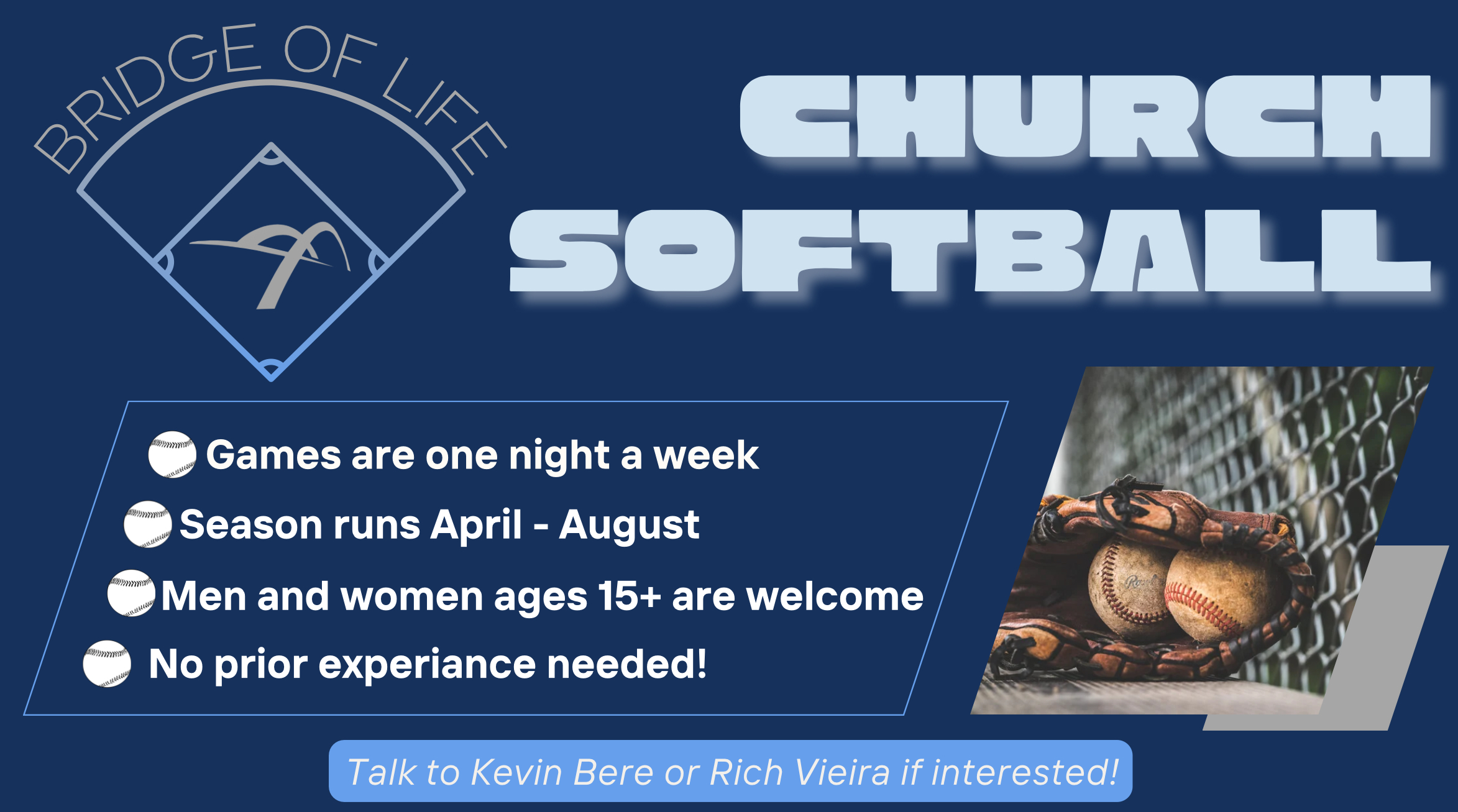 BRIDGE OF LIFE

CHURCH SOFTBALL

Games are one night a week

Season runs April - August

Men and women ages 15+ are welcome

No prior experiance needed!

Talk to Kevin Bere or Rich Vieira if interested!